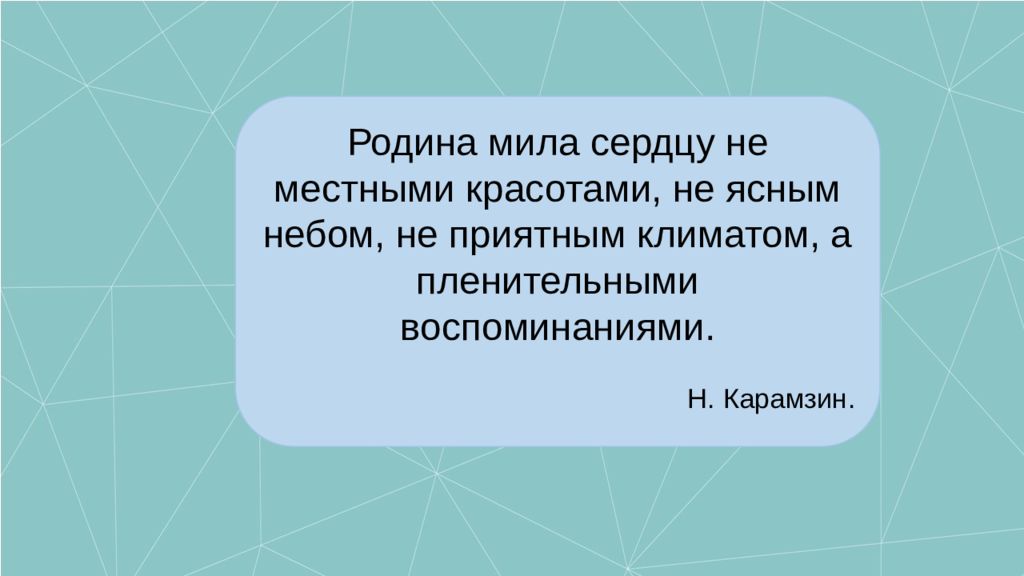 Родина мила сердцу не местными красотами, не ясным небом, не приятным климатом, а пленительными воспоминаниями.

Н. Карамзин.